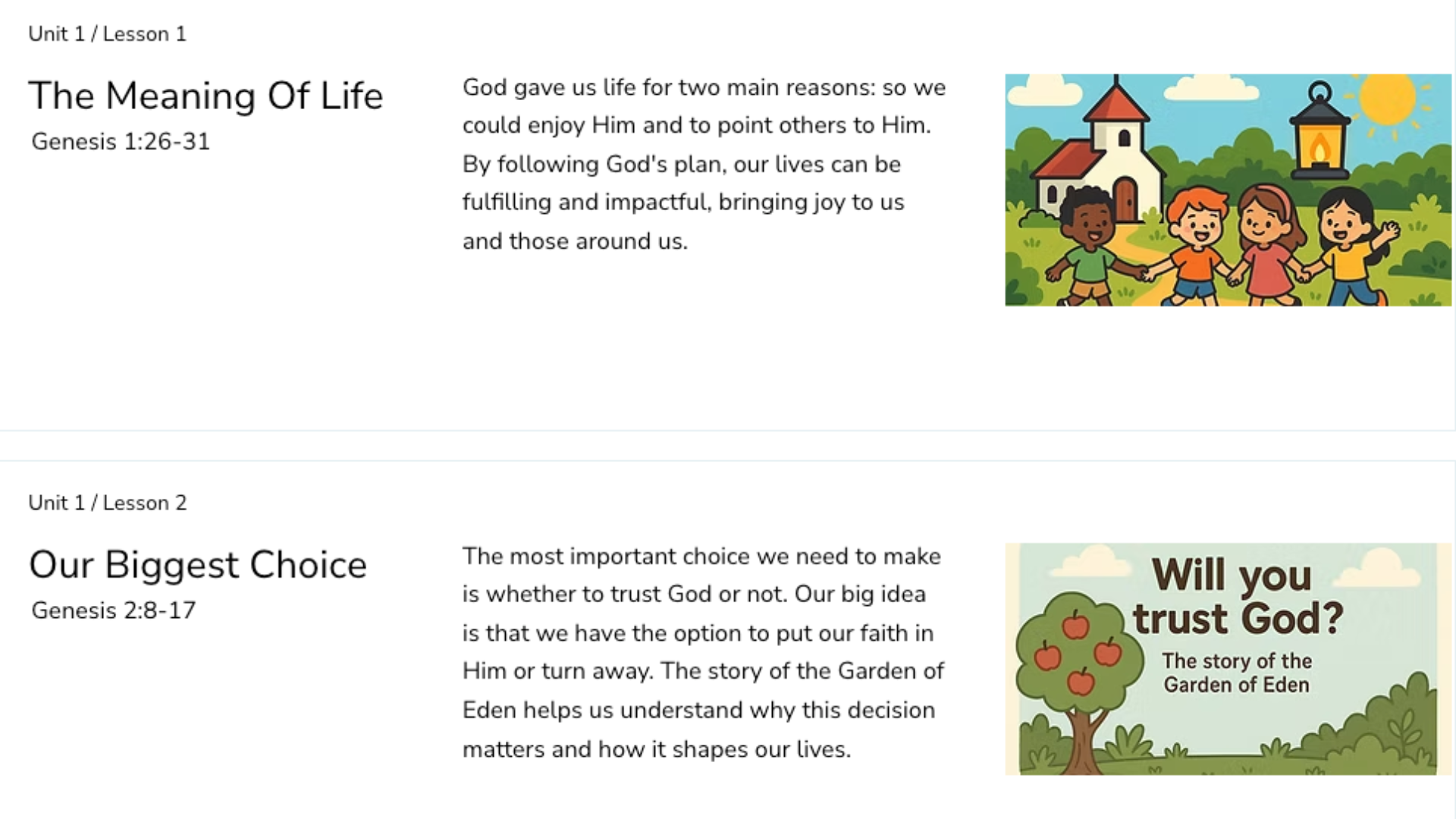 Unit 1 / Lesson 1

The Meaning Of Life
Genesis 1:26-31

God gave us life for two main reasons: so we could enjoy Him and to point others to Him. By following God's plan, our lives can be fulfilling and impactful, bringing joy to us and those around us.

Unit 1 / Lesson 2

Our Biggest Choice
Genesis 2:8-17

The most important choice we need to make is whether to trust God or not. Our big idea is that we have the option to put our faith in Him or turn away. The story of the Garden of Eden helps us understand why this decision matters and how it shapes our lives.

Will you trust God?
The story of the Garden of Eden